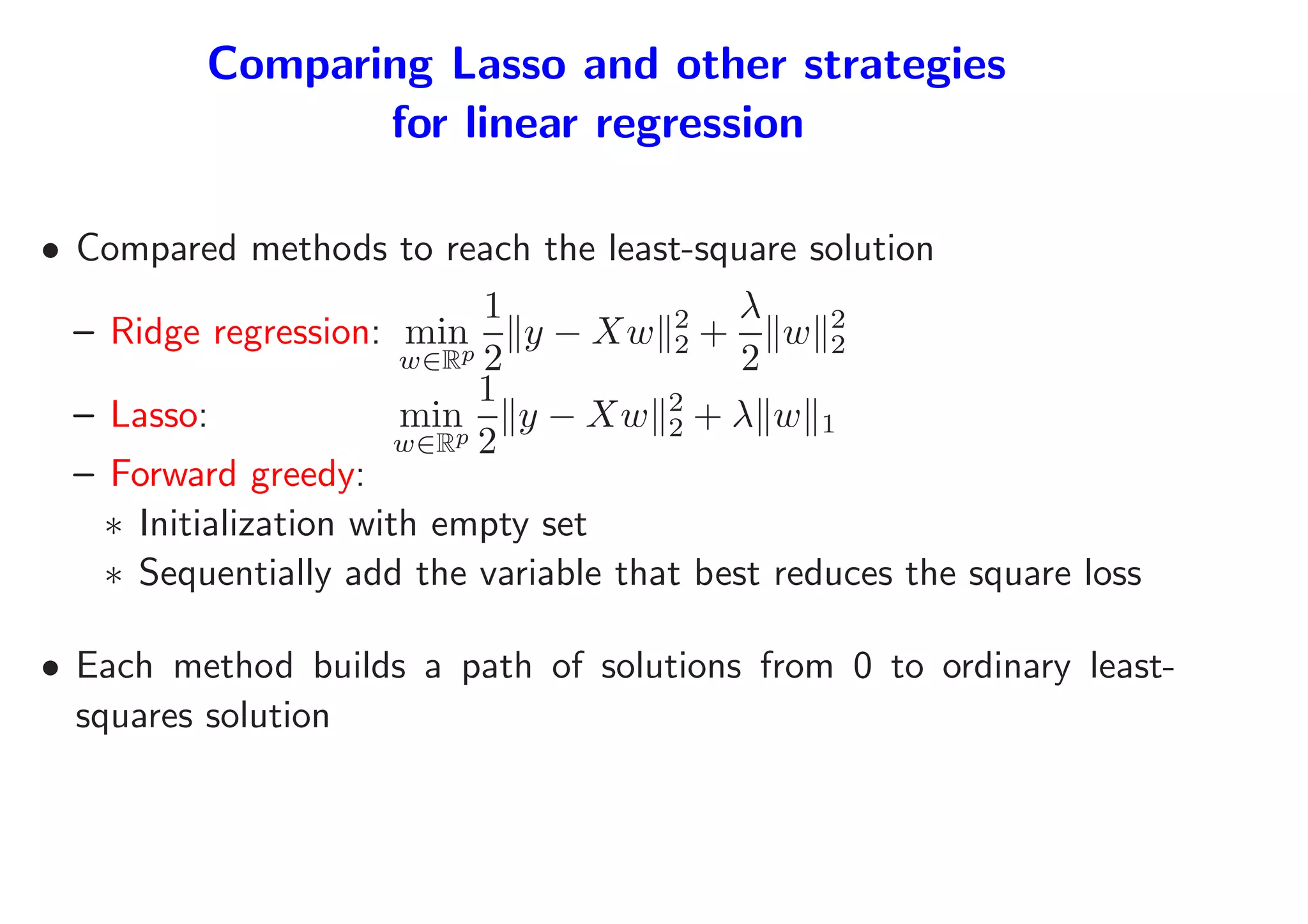 Comparing Lasso and other strategies for linear regression

• Compared methods to reach the least-square solution

– Ridge regression: $\min_{w \in \mathbb{R}^p} \frac{1}{2}\|y - Xw\|_2^2 + \frac{\lambda}{2}\|w\|_2^2$

– Lasso: $\min_{w \in \mathbb{R}^p} \frac{1}{2}\|y - Xw\|_2^2 + \lambda\|w\|_1$

– Forward greedy:

∗ Initialization with empty set

∗ Sequentially add the variable that best reduces the square loss

• Each method builds a path of solutions from 0 to ordinary least-squares solution